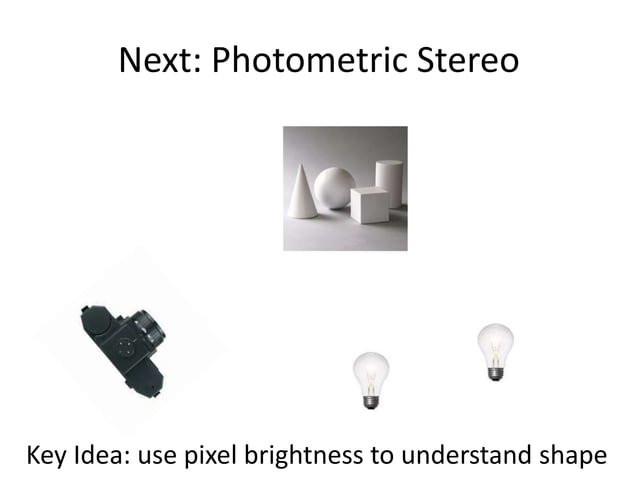 Next: Photometric Stereo

Key Idea: use pixel brightness to understand shape